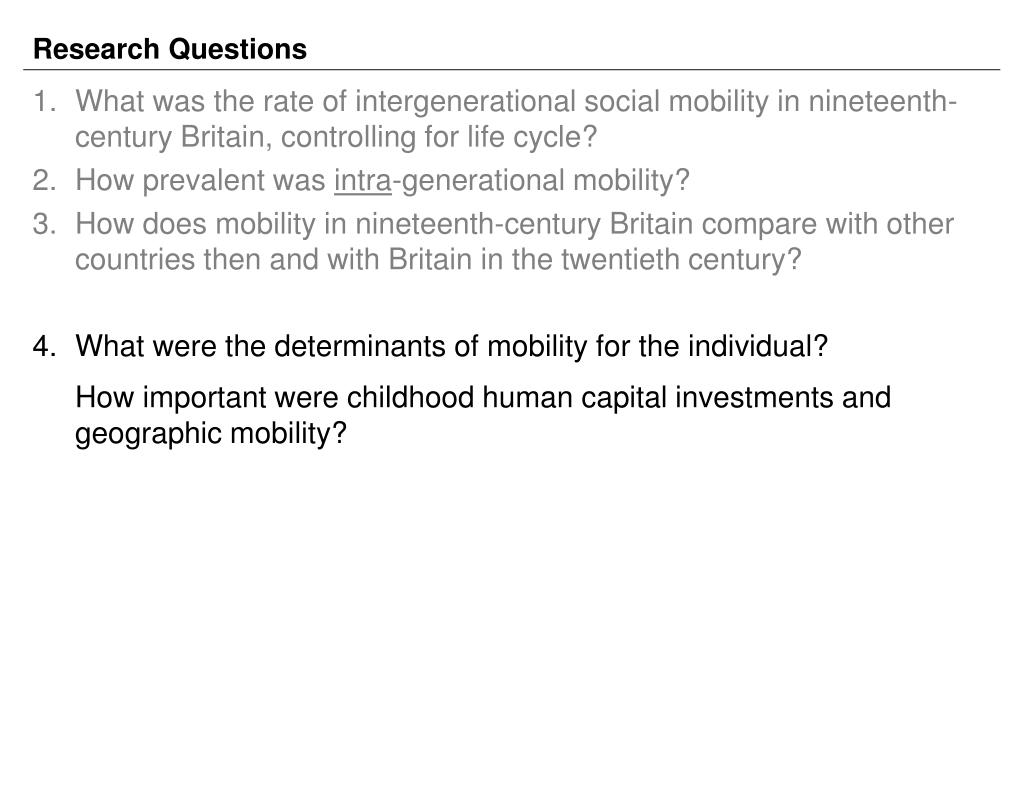 Research Questions

1. What was the rate of intergenerational social mobility in nineteenth-century Britain, controlling for life cycle?
2. How prevalent was intra-generational mobility?
3. How does mobility in nineteenth-century Britain compare with other countries then and with Britain in the twentieth century?

4. What were the determinants of mobility for the individual?

How important were childhood human capital investments and geographic mobility?